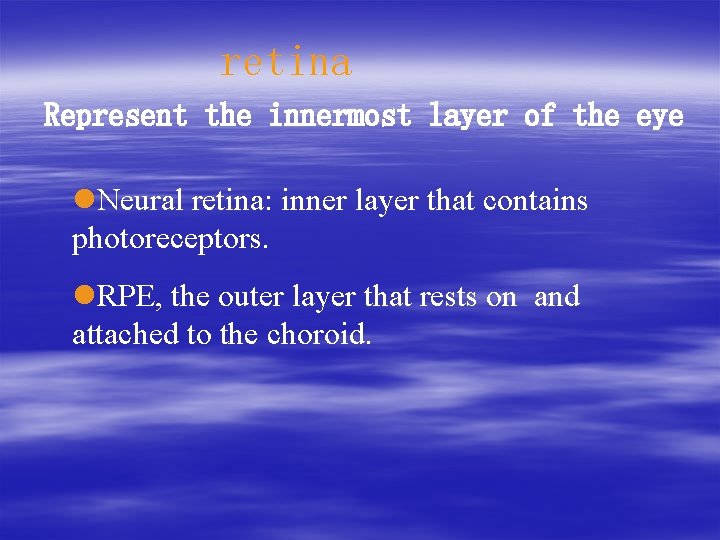 retina

Represent the innermost layer of the eye

●Neural retina: inner layer that contains photoreceptors.

●RPE, the outer layer that rests on and attached to the choroid.